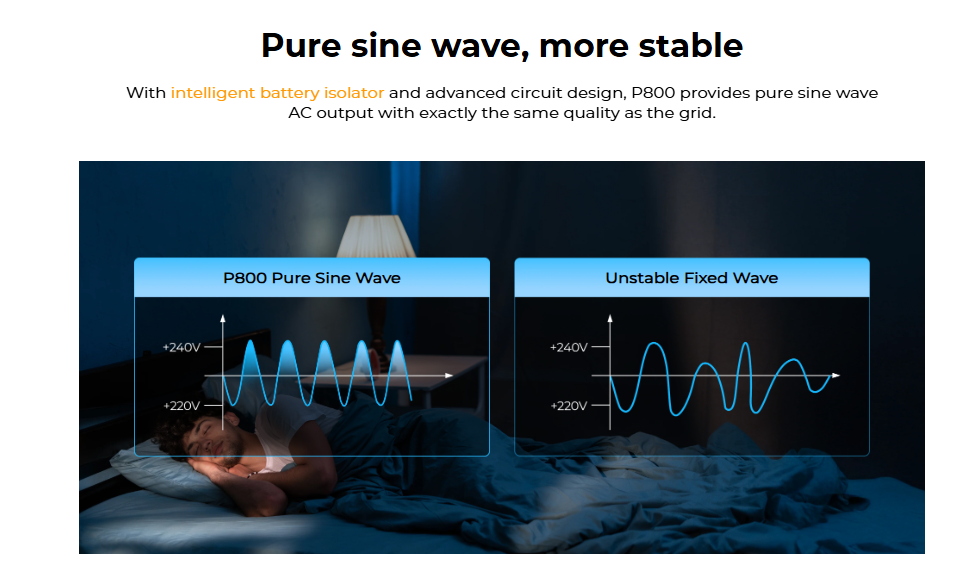 Pure sine wave, more stable

With intelligent battery isolator and advanced circuit design, P800 provides pure sine wave AC output with exactly the same quality as the grid.

P800 Pure Sine Wave

+240V

+220V

Unstable Fixed Wave

+240V

+220V